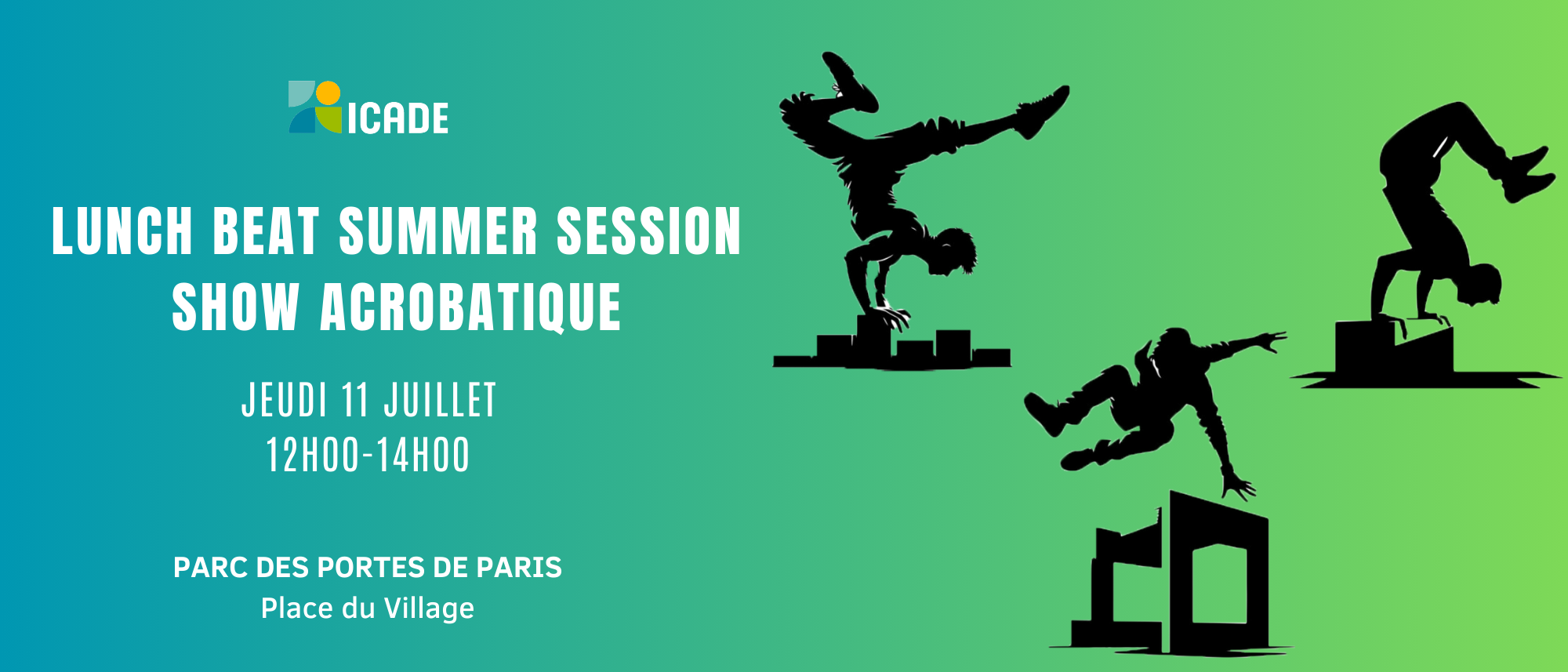 ICADE

LUNCH BEAT SUMMER SESSION
SHOW ACROBATIQUE

JEUDI 11 JUILLET
12H00-14H00

PARC DES PORTES DE PARIS
Place du Village